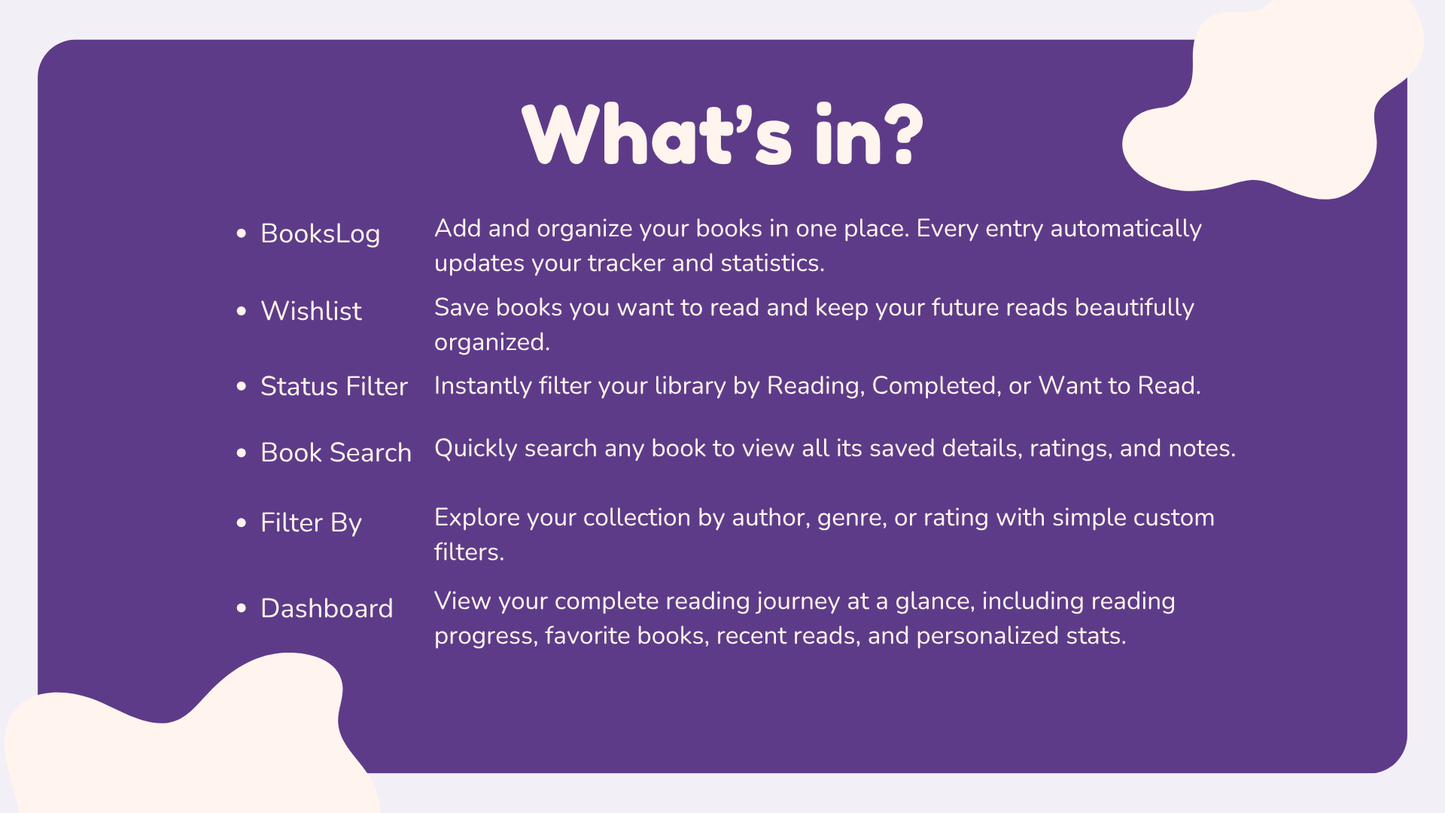 What's in?

- BooksLog Add and organize your books in one place. Every entry automatically updates your tracker and statistics.
- Wishlist Save books you want to read and keep your future reads beautifully organized.
- Status Filter Instantly filter your library by Reading, Completed, or Want to Read.
- Book Search Quickly search any book to view all its saved details, ratings, and notes.
- Filter By Explore your collection by author, genre, or rating with simple custom filters.
- Dashboard View your complete reading journey at a glance, including reading progress, favorite books, recent reads, and personalized stats.